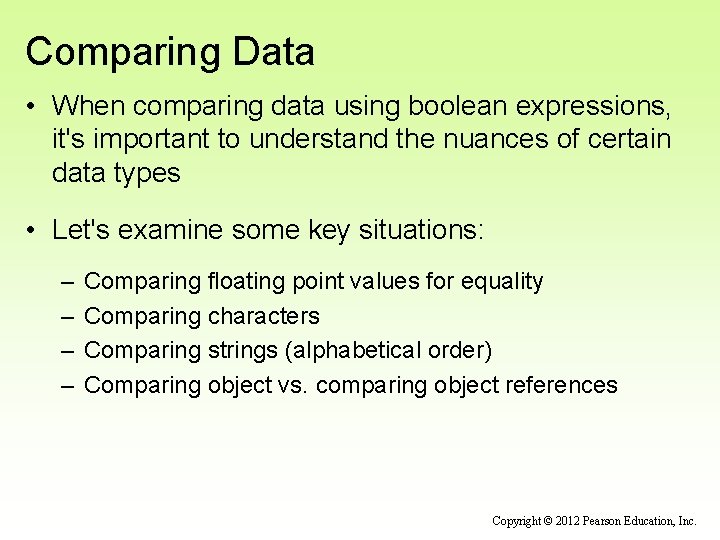 Comparing Data

• When comparing data using boolean expressions, it's important to understand the nuances of certain data types

• Let's examine some key situations:

– Comparing floating point values for equality
– Comparing characters
– Comparing strings (alphabetical order)
– Comparing object vs. comparing object references

Copyright © 2012 Pearson Education, Inc.